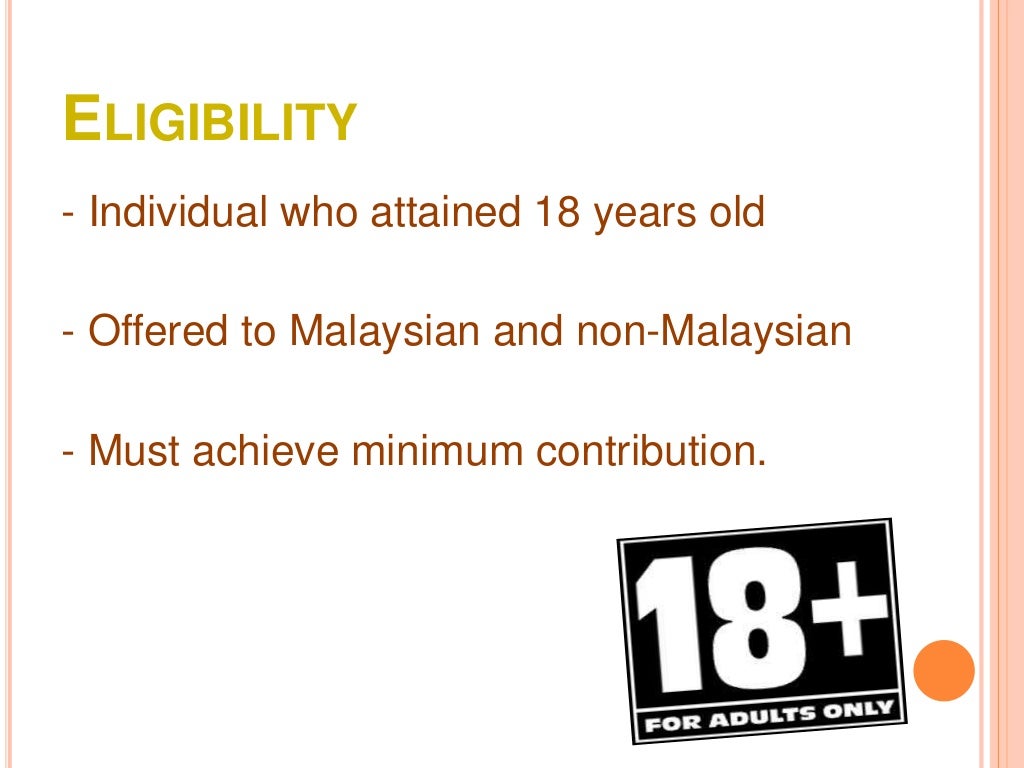 ELIGIBILITY

- Individual who attained 18 years old

- Offered to Malaysian and non-Malaysian

- Must achieve minimum contribution.

18+

FOR ADULTS ONLY